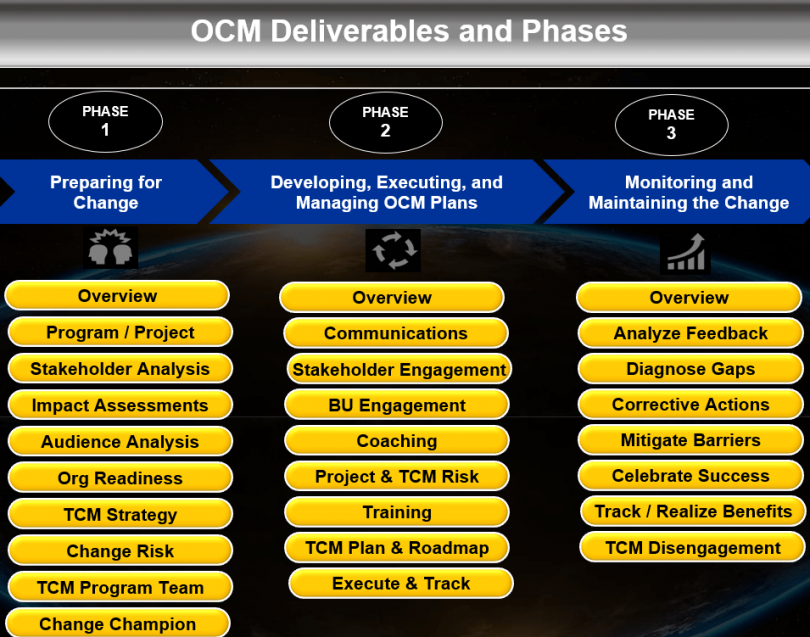 OCM Deliverables and Phases

PHASE
1

Preparing for Change

Overview
Program / Project
Stakeholder Analysis
Impact Assessments
Audience Analysis
Org Readiness
TCM Strategy
Change Risk
TCM Program Team
Change Champion

PHASE
2

Developing, Executing, and Managing OCM Plans

Overview
Communications
Stakeholder Engagement
BU Engagement
Coaching
Project & TCM Risk
Training
TCM Plan & Roadmap
Execute & Track

PHASE
3

Monitoring and Maintaining the Change

Overview
Analyze Feedback
Diagnose Gaps
Corrective Actions
Mitigate Barriers
Celebrate Success
Track / Realize Benefits
TCM Disengagement